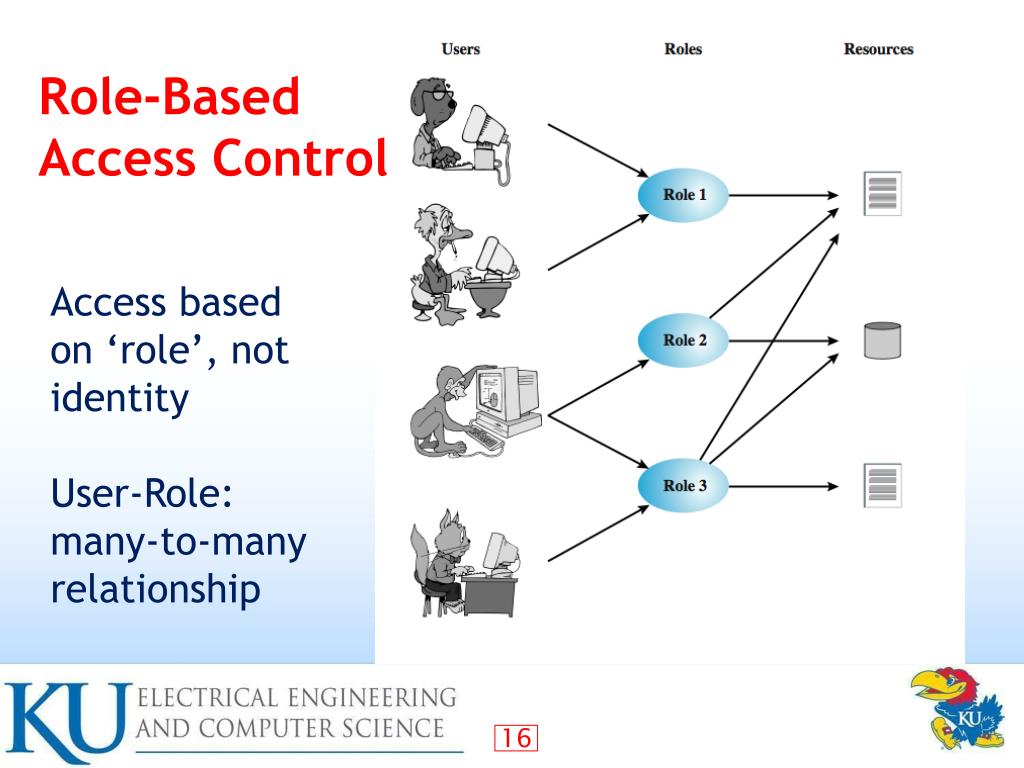 Role-Based Access Control

Access based on ‘role’, not identity

User-Role: many-to-many relationship

Users
Roles
Resources

Role 1
Role 2
Role 3

KU ELECTRICAL ENGINEERING AND COMPUTER SCIENCE

16

KU